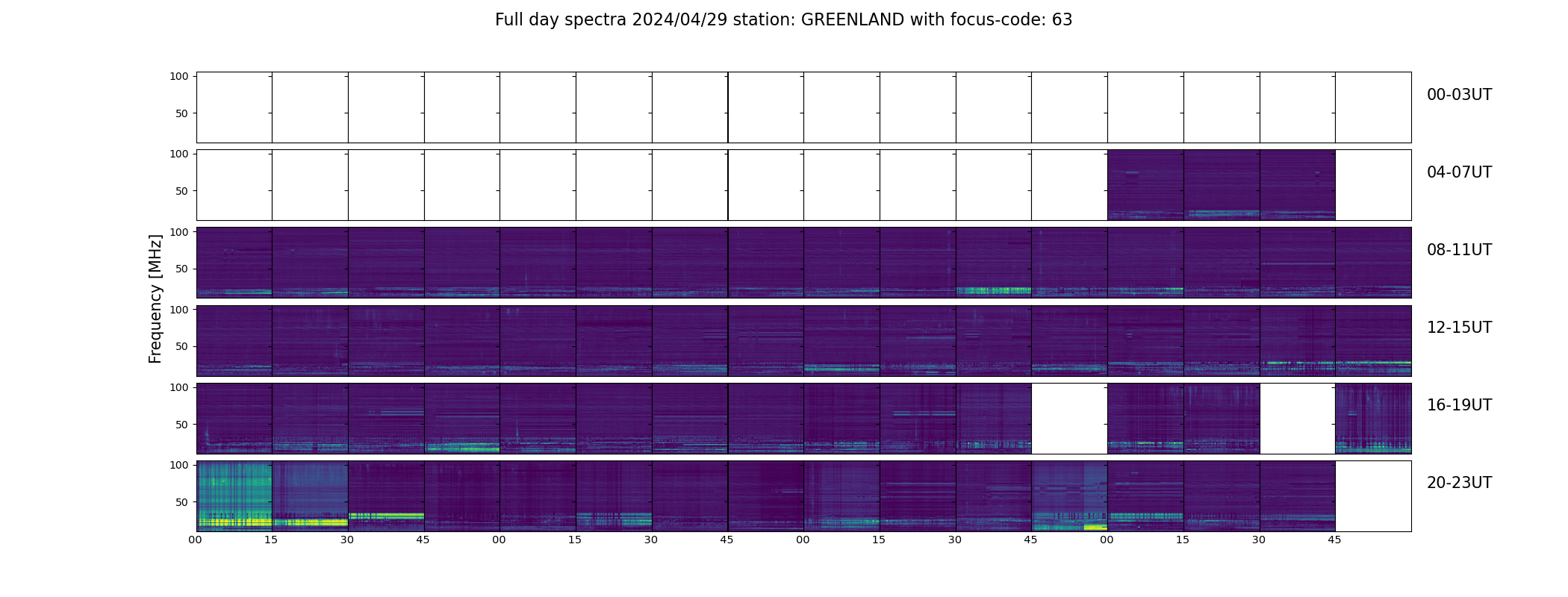 Full day spectra 2024/04/29 station: GREENLAND with focus-code: 63

Frequency [MHz]

100
50
00-03UT

100
50
04-07UT

100
50
08-11UT

100
50
12-15UT

100
50
16-19UT

100
50
20-23UT

00 15 30 45 00 15 30 45 00 15 30 45 00 15 30 45